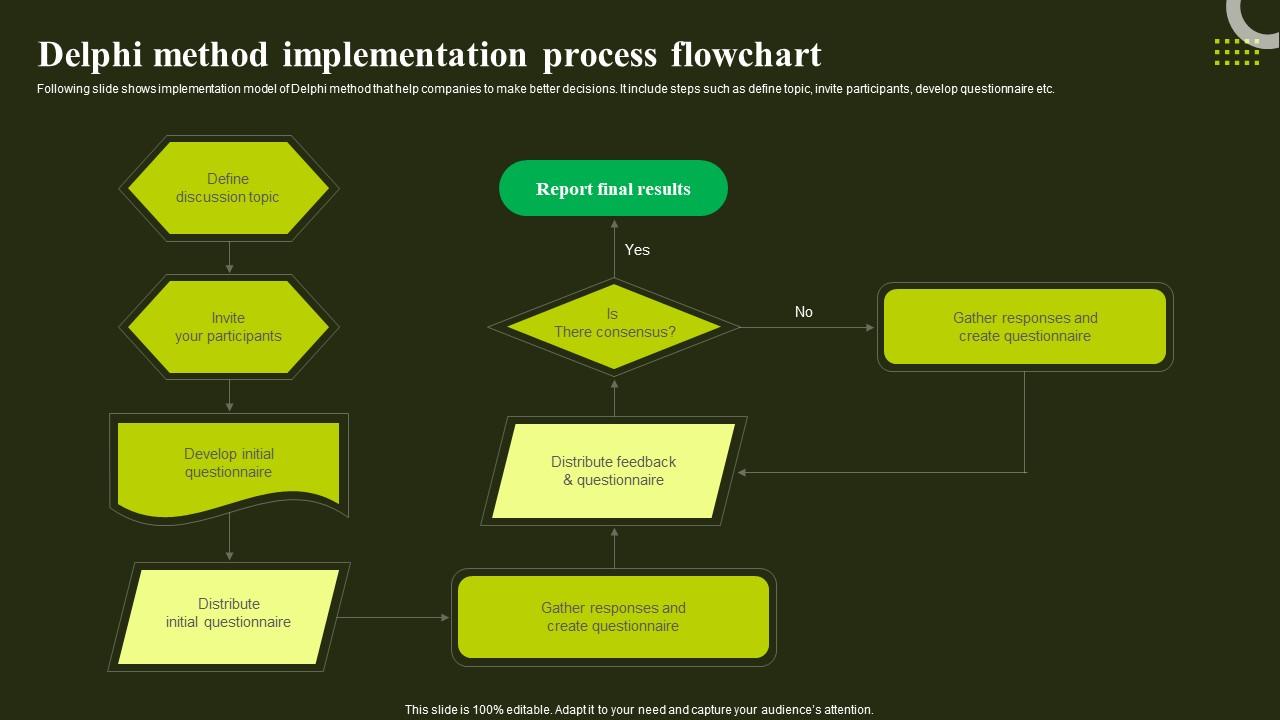 Delphi method implementation process flowchart

Following slide shows implementation model of Delphi method that help companies to make better decisions. It include steps such as define topic, invite participants, develop questionnaire etc.

Define discussion topic

Invite your participants

Develop initial questionnaire

Distribute initial questionnaire

Gather responses and create questionnaire

Distribute feedback & questionnaire

Is There consensus?

Yes

Report final results

No

Gather responses and create questionnaire

This slide is 100% editable. Adapt it to your need and capture your audience's attention.